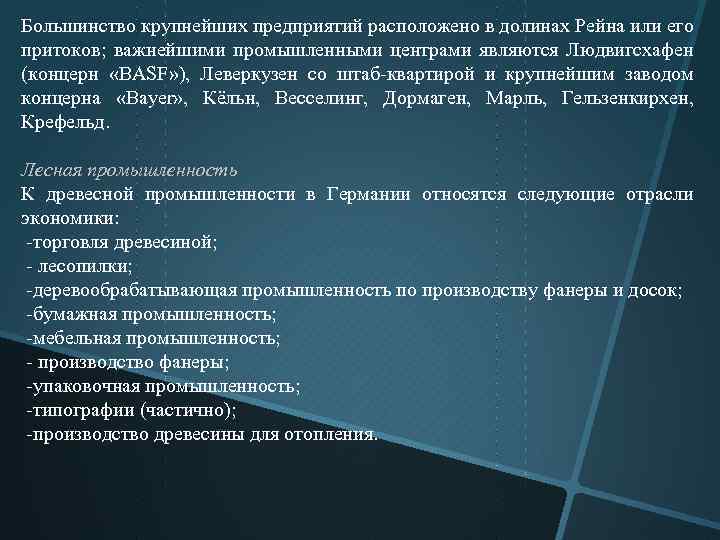 Большинство крупнейших предприятий расположено в долинах Рейна или его притоков; важнейшими промышленными центрами являются Людвигсхафен (концерн «BASF»), Леверкузен со штаб-квартирой и крупнейшим заводом концерна «Bayer», Кёльн, Весселинг, Дормаген, Марль, Гельзенкирхен, Крефельд.

Лесная промышленность
К древесной промышленности в Германии относятся следующие отрасли экономики:
-торговля древесиной;
- лесопилки;
-деревообрабатывающая промышленность по производству фанеры и досок;
-бумажная промышленность;
-мебельная промышленность;
- производство фанеры;
-упаковочная промышленность;
-типографии (частично);
-производство древесины для отопления.